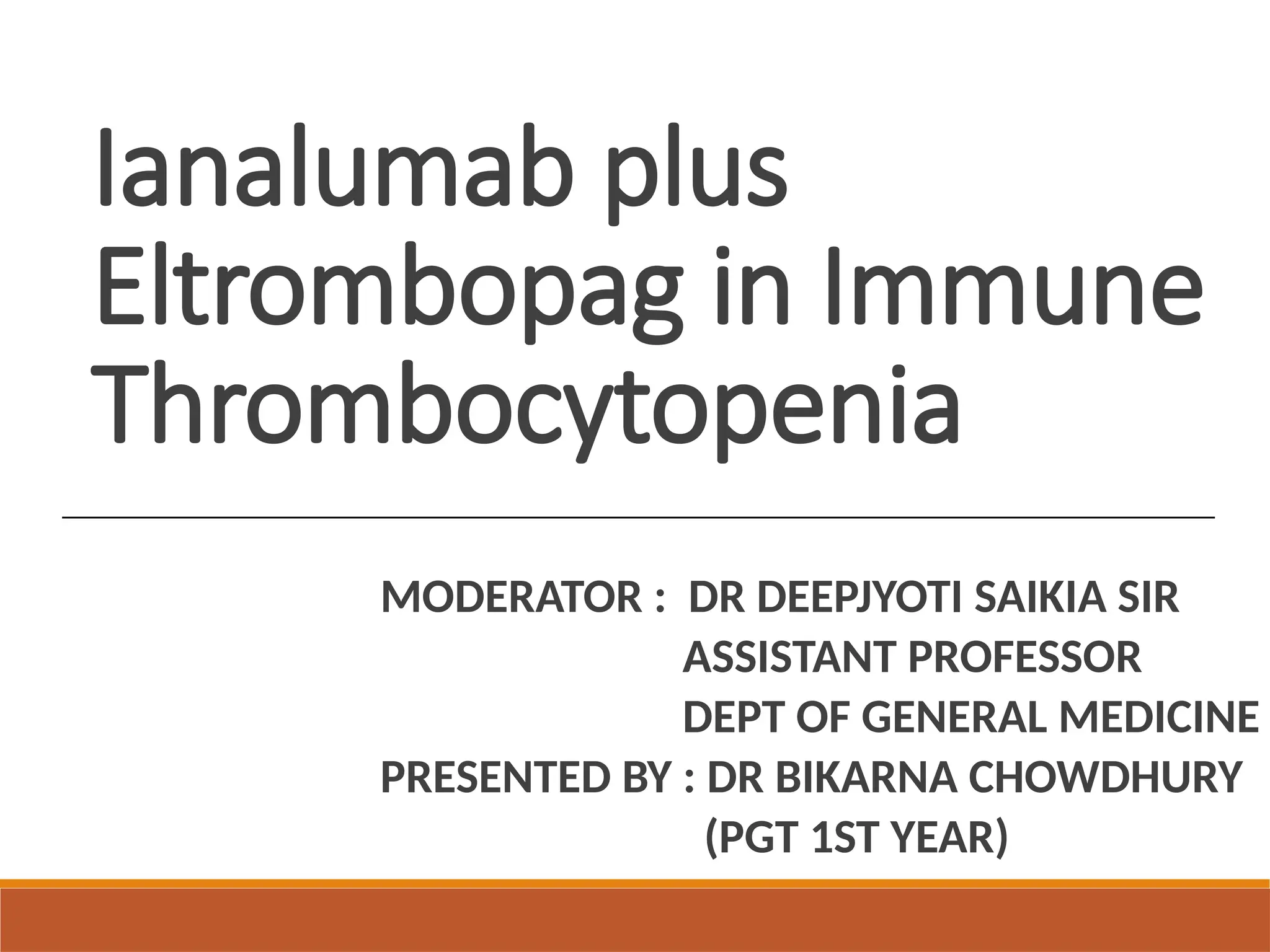 Ianalumab plus Eltrombopag in Immune Thrombocytopenia

MODERATOR : DR DEEPJYOTI SAIKIA SIR
ASSISTANT PROFESSOR
DEPT OF GENERAL MEDICINE
PRESENTED BY : DR BIKARNA CHOWDHURY
(PGT 1ST YEAR)